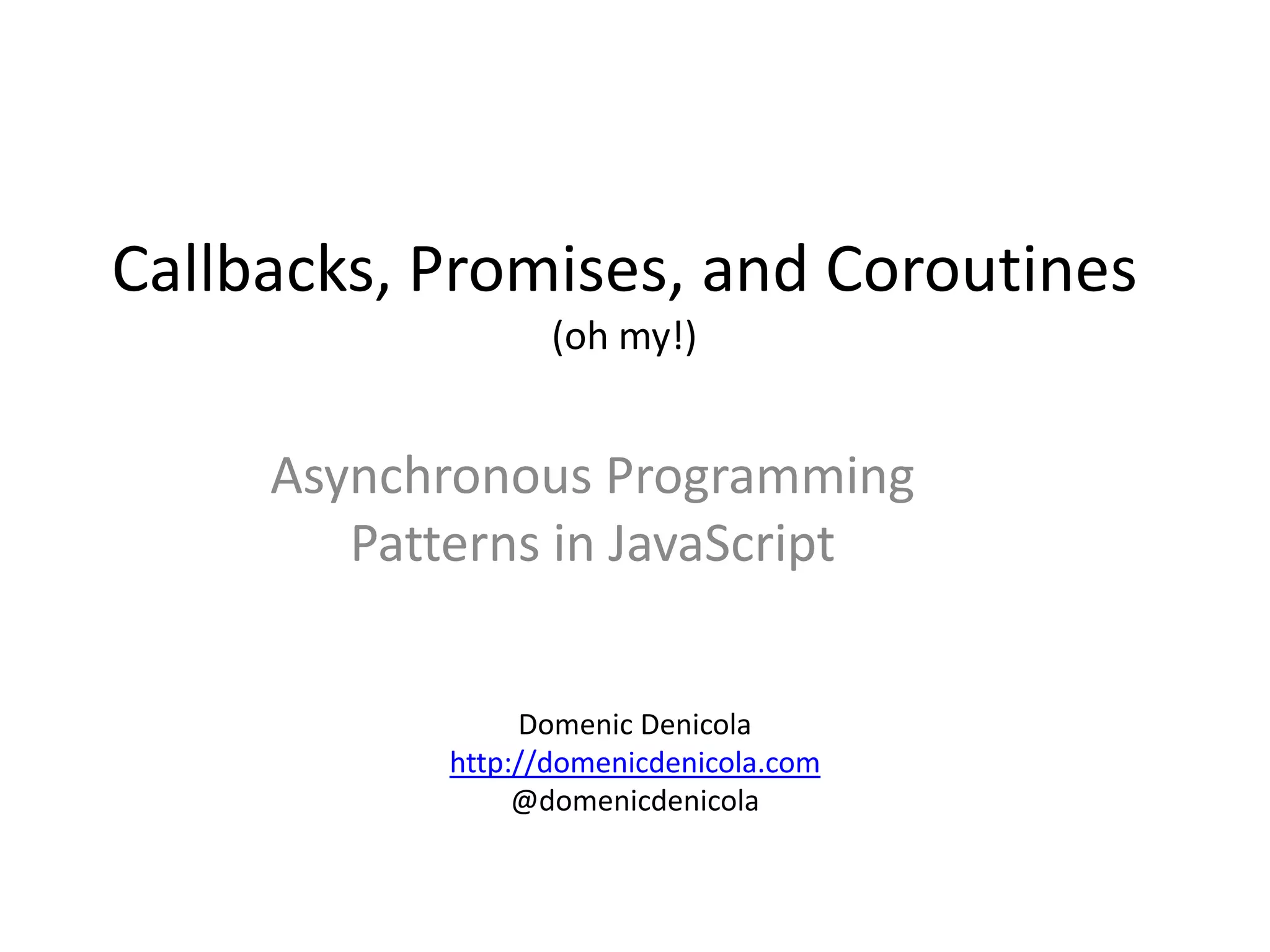 Callbacks, Promises, and Coroutines
(oh my!)

Asynchronous Programming
Patterns in JavaScript

Domenic Denicola
http://domenicdenicola.com
@domenicdenicola